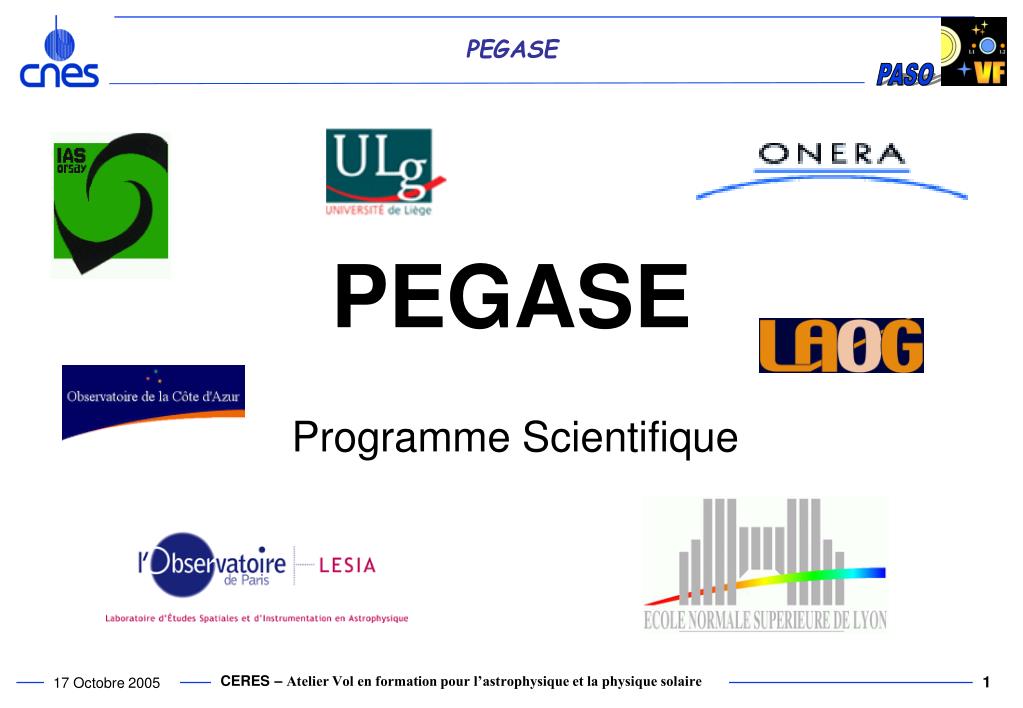 cnes

PEGASE

PASO

VF

IAS orsay

ULg
UNIVERSITÉ de Liège

ONERA

PEGASE

LAOG

Observatoire de la Côte d'Azur

Programme Scientifique

l'Observatoire de Paris

LESIA

Laboratoire d'Études Spatiales et d'Instrumentation en Astrophysique

ECOLE NORMALE SUPERIEURE DE LYON

17 Octobre 2005

CERES – Atelier Vol en formation pour l'astrophysique et la physique solaire

1